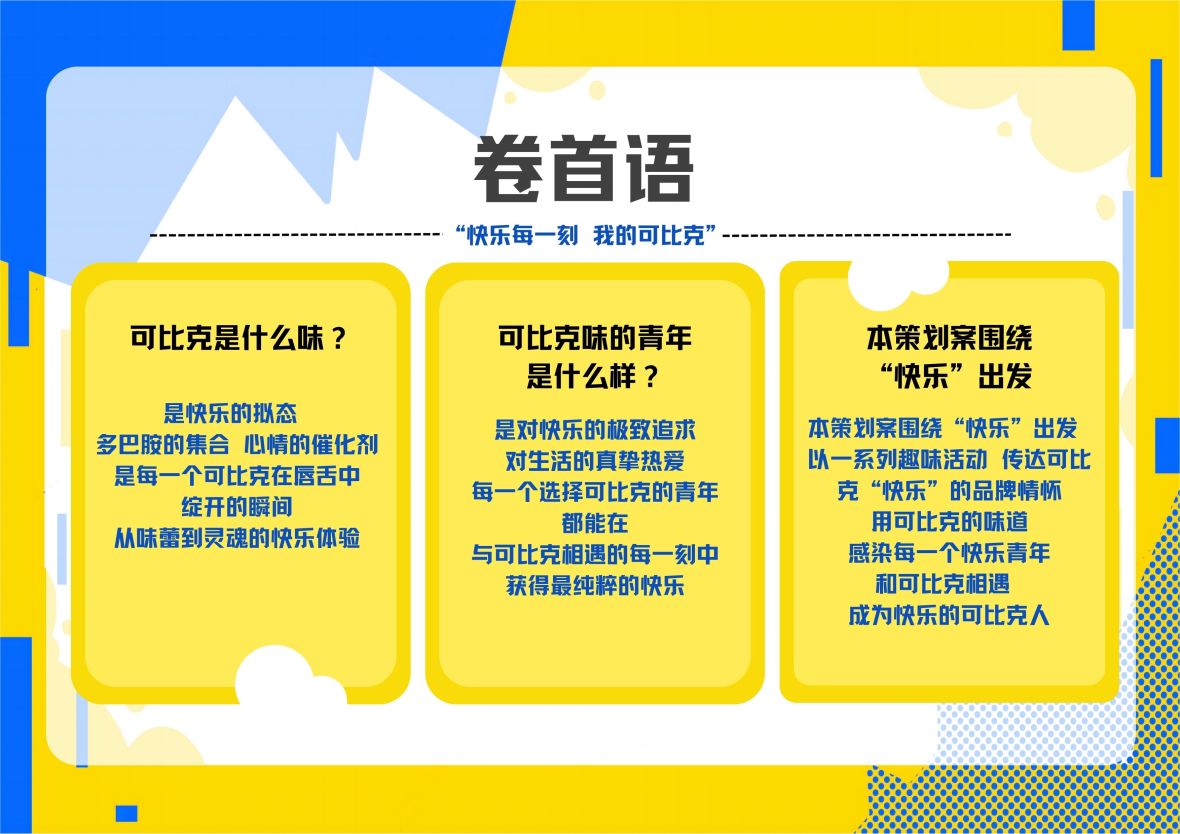 卷首语

“快乐每一刻 我的可比克”

可比克是什么味？

是快乐的拟态
多巴胺的集合 心情的催化剂
是每一个可比克在唇舌中
绽开的瞬间
从味蕾到灵魂的快乐体验

可比克味的青年
是什么样？

是对快乐的极致追求
对生活的真挚热爱
每一个选择可比克的青年
都能在
与可比克相遇的每一刻中
获得最纯粹的快乐

本策划案围绕
“快乐”出发

本策划案围绕“快乐”出发
以一系列趣味活动 传达可比克“快乐”的品牌情怀
用可比克的味道
感染每一个快乐青年
和可比克相遇
成为快乐的可比克人